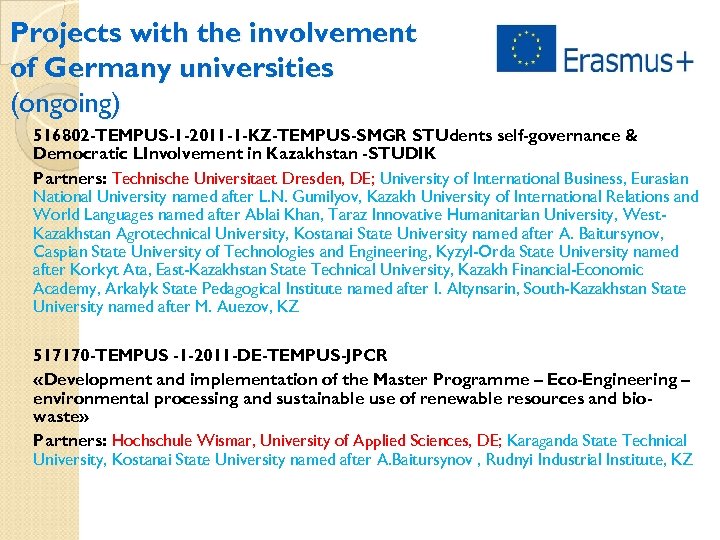 Projects with the involvement of Germany universities (ongoing)

Erasmus+

516802-TEMPUS-1-2011-1-KZ-TEMPUS-SMGR STUdents self-governance & Democratic LInvolvement in Kazakhstan -STUDIK

Partners: Technische Universitaet Dresden, DE; University of International Business, Eurasian National University named after L.N. Gumilyov, Kazakh University of International Relations and World Languages named after Ablai Khan, Taraz Innovative Humanitarian University, West-Kazakhstan Agrotechnical University, Kostanai State University named after A. Baitursynov, Caspian State University of Technologies and Engineering, Kyzyl-Orda State University named after Korkyt Ata, East-Kazakhstan State Technical University, Kazakh Financial-Economic Academy, Arkalyk State Pedagogical Institute named after I. Altynsarin, South-Kazakhstan State University named after M. Auezov, KZ

517170-TEMPUS -1-2011-DE-TEMPUS-JPCR

«Development and implementation of the Master Programme – Eco-Engineering – environmental processing and sustainable use of renewable resources and bio-waste»

Partners: Hochschule Wismar, University of Applied Sciences, DE; Karaganda State Technical University, Kostanai State University named after A.Baitursynov , Rudnyi Industrial Institute, KZ